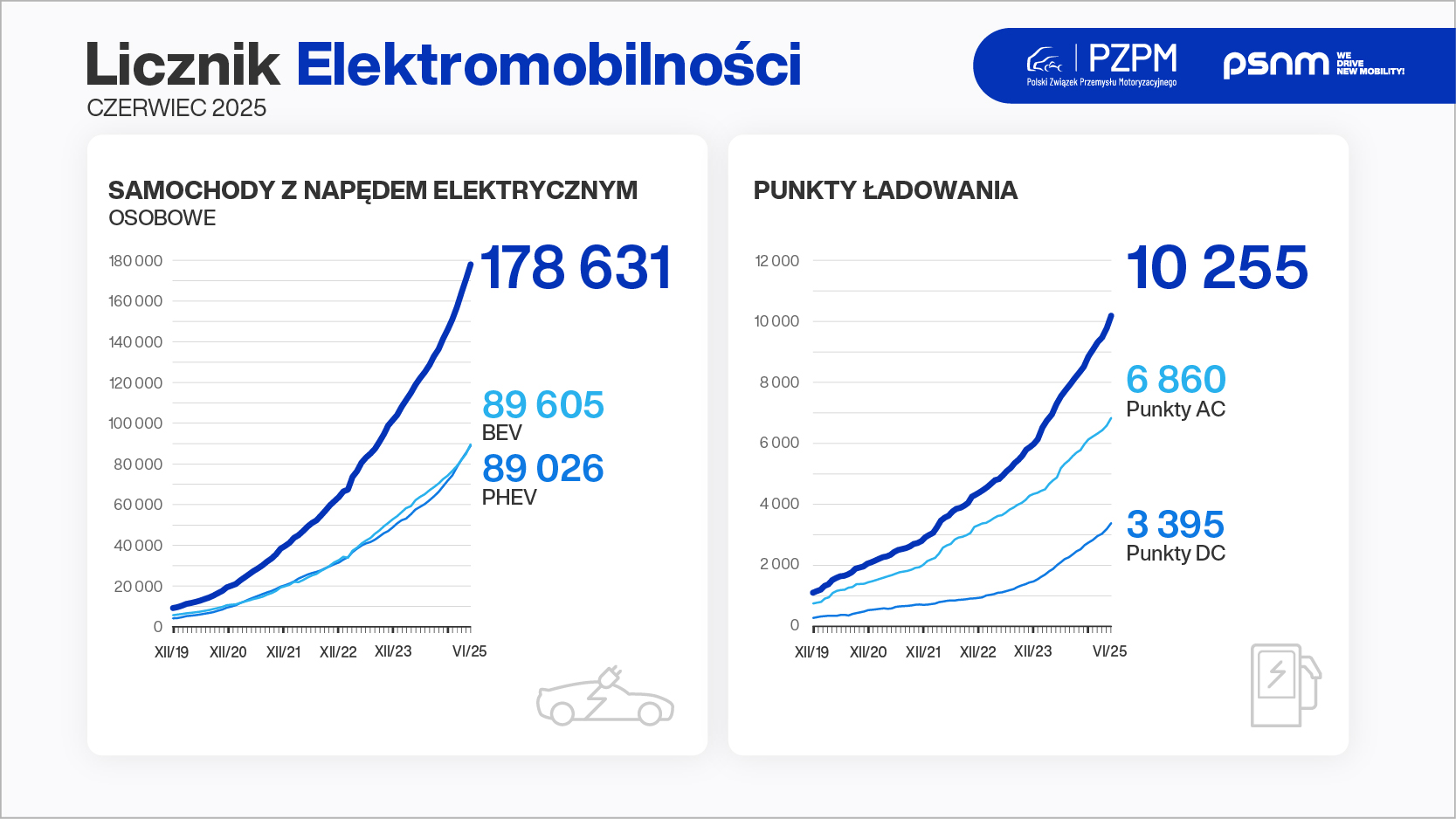 Licznik Elektromobilności
CZERWIEC 2025

PZPM
Polski Związek Przemysłu Motoryzacyjnego

psnm WE DRIVE NEW MOBILITY!

SAMOCHODY Z NAPĘDEM ELEKTRYCZNYM
OSOBOWE

180 000
160 000
140 000
120 000
100 000
80 000
60 000
40 000
20 000
0

XII/19 XII/20 XII/21 XII/22 XII/23 VI/25

178 631

89 605
BEV

89 026
PHEV

PUNKTY ŁADOWANIA

12 000
10 000
8 000
6 000
4 000
2 000
0

XII/19 XII/20 XII/21 XII/22 XII/23 VI/25

10 255

6 860
Punkty AC

3 395
Punkty DC